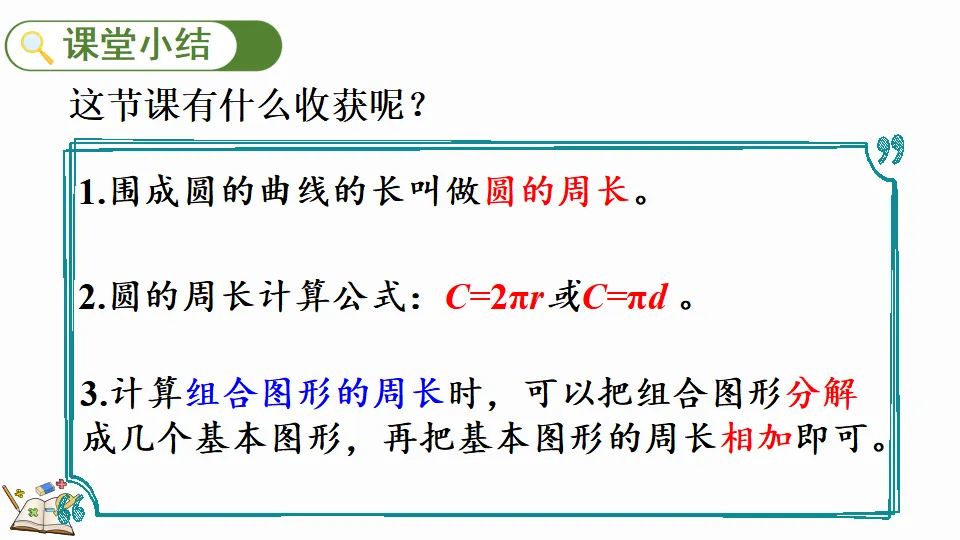 课堂小结

这节课有什么收获呢？

1.围成圆的曲线的长叫做圆的周长。

2.圆的周长计算公式：$C=2\pi r$ 或 $C=\pi d$ 。

3.计算组合图形的周长时，可以把组合图形分解成几个基本图形，再把基本图形的周长相加即可。